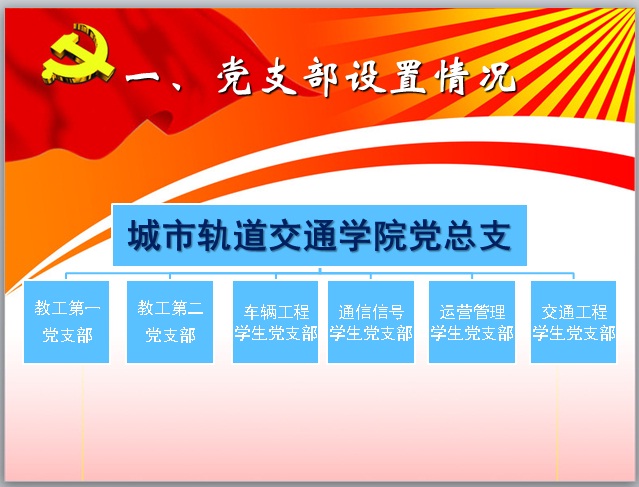 一、党支部设置情况

城市轨道交通学院党总支

教工第一党支部

教工第二党支部

车辆工程学生党支部

通信信号学生党支部

运营管理学生党支部

交通工程学生党支部